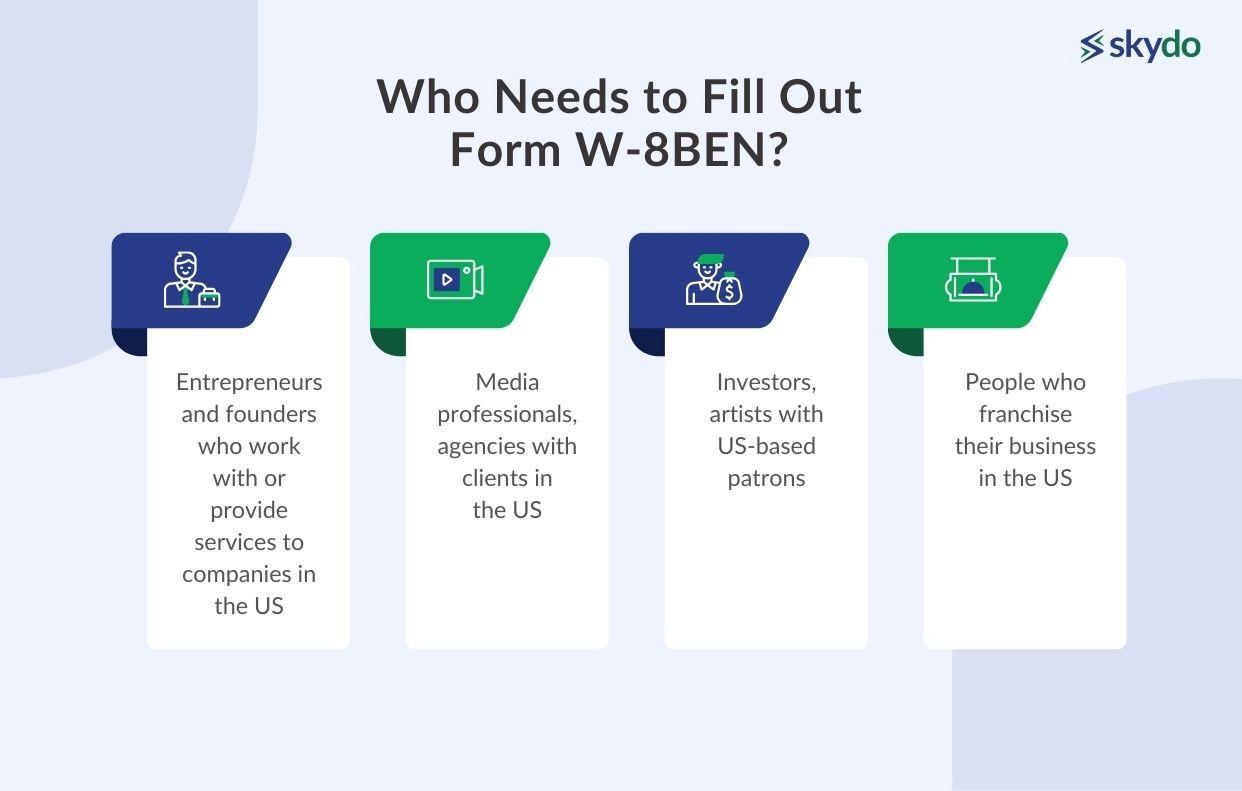 skydo

Who Needs to Fill Out Form W-8BEN?

Entrepreneurs and founders who work with or provide services to companies in the US

Media professionals, agencies with clients in the US

Investors, artists with US-based patrons

People who franchise their business in the US